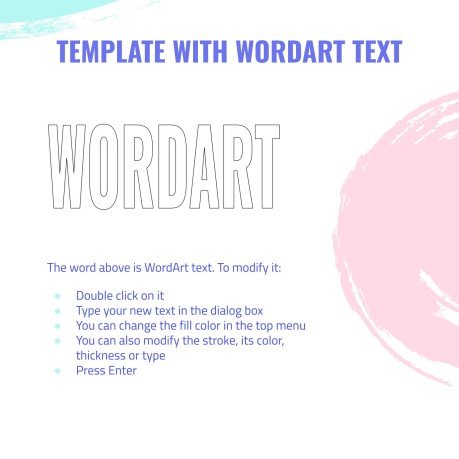 TEMPLATE WITH WORDART TEXT

WORDART

The word above is WordArt text. To modify it:

- Double click on it
- Type your new text in the dialog box
- You can change the fill color in the top menu
- You can also modify the stroke, its color, thickness or type
- Press Enter